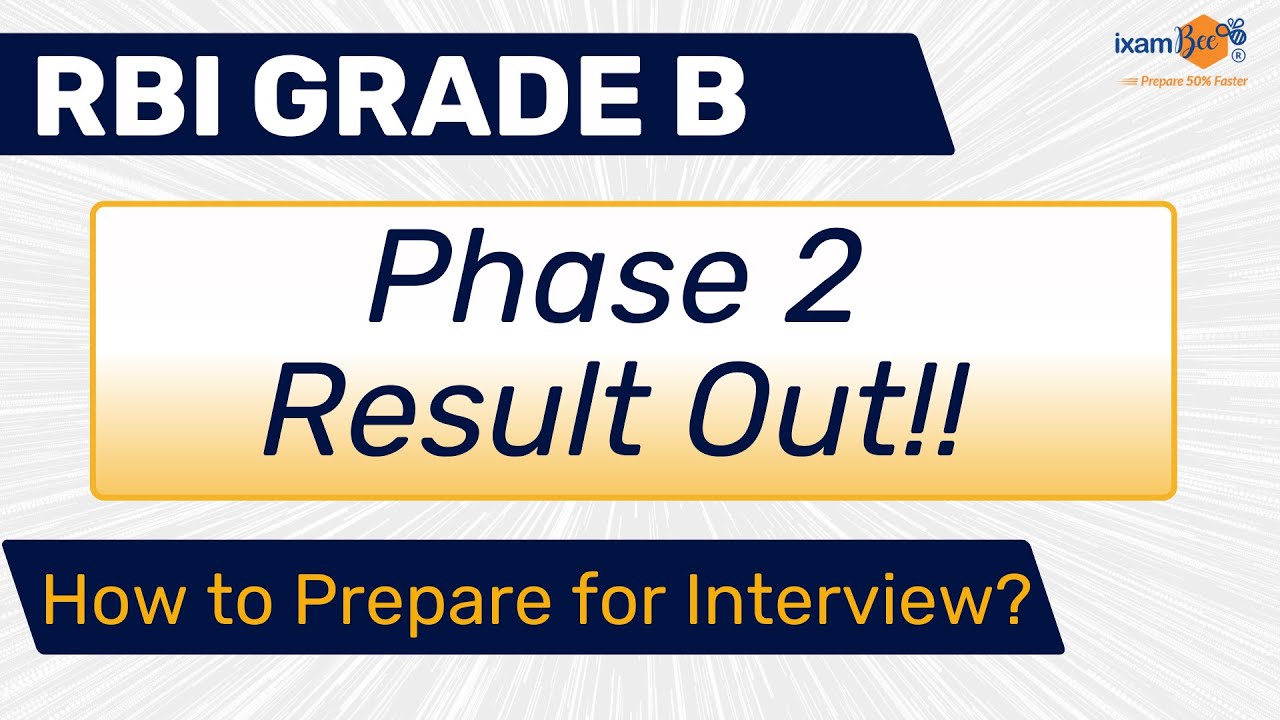 RBI GRADE B

ixamBee®
Prepare 50% Faster

Phase 2
Result Out!!

How to Prepare for Interview?